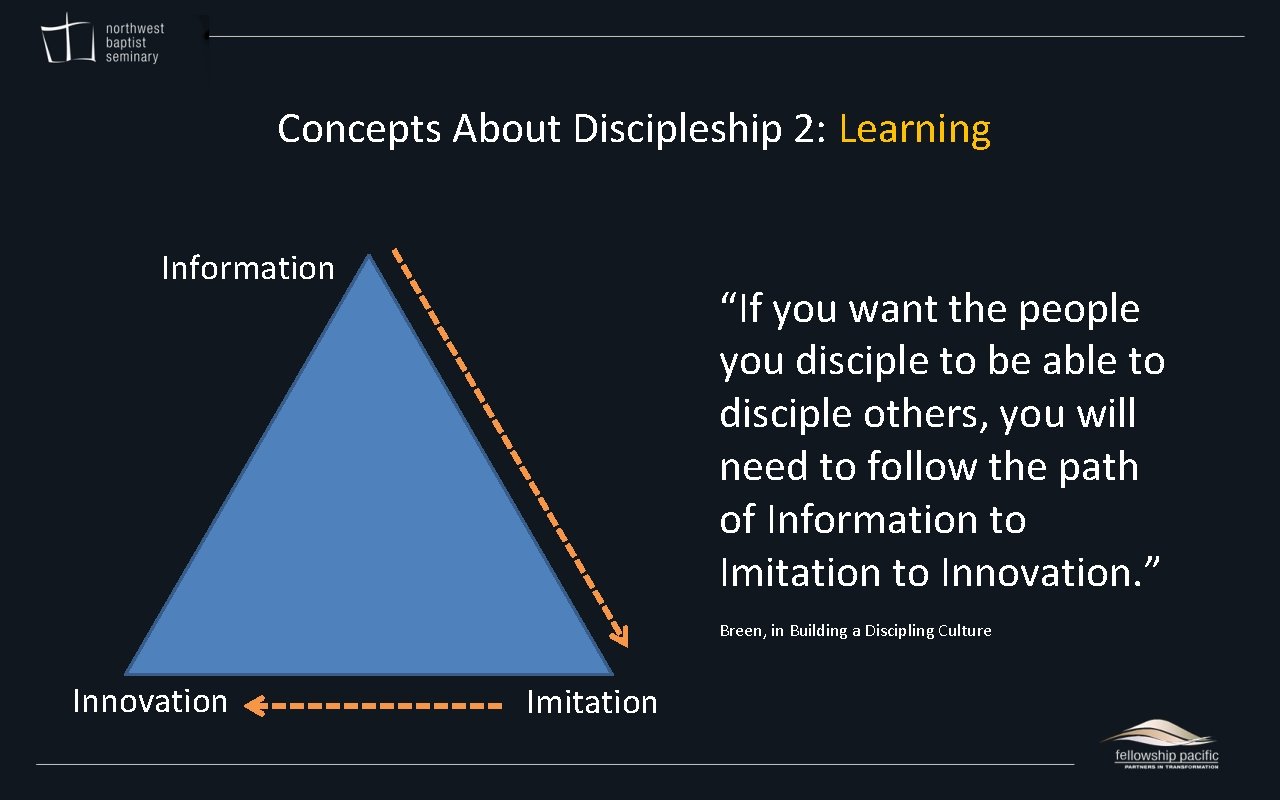 northwest
baptist
seminary

Concepts About Discipleship 2: Learning

Information

Innovation

Imitation

“If you want the people you disciple to be able to disciple others, you will need to follow the path of Information to Imitation to Innovation.”

Breen, in Building a Discipling Culture

fellowship pacific
PARTNERS IN TRANSFORMATION